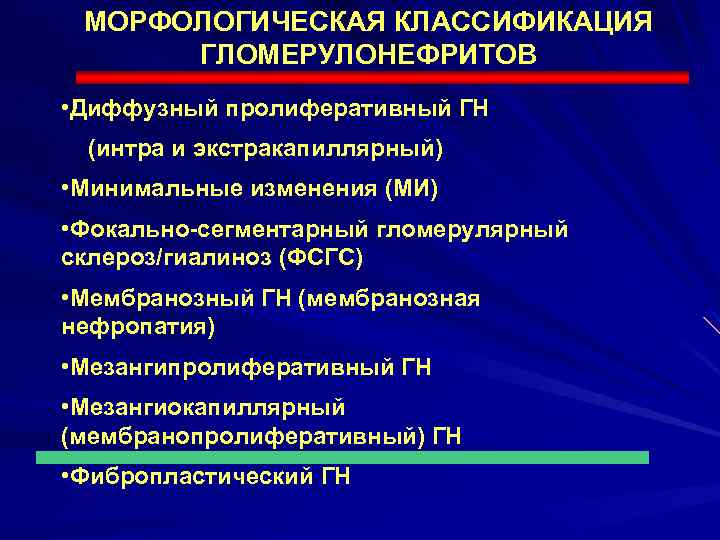 МОРФОЛОГИЧЕСКАЯ КЛАССИФИКАЦИЯ ГЛОМЕРУЛОНЕФРИТОВ

•Диффузный пролиферативный ГН (интра и экстракапиллярный)

•Минимальные изменения (МИ)

•Фокально-сегментарный гломерулярный склероз/гиалиноз (ФСГС)

•Мембранозный ГН (мембранозная нефропатия)

•Мезангипролиферативный ГН

•Мезангиокапиллярный (мембранопролиферативный) ГН

•Фибропластический ГН